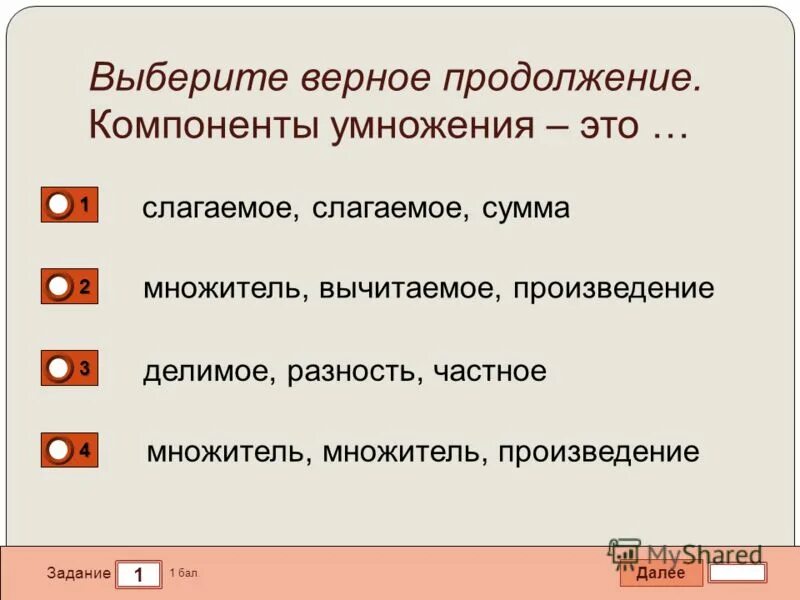 Выберите верное продолжение.
Компоненты умножения – это …

1 слагаемое, слагаемое, сумма

2 множитель, вычитаемое, произведение

3 делимое, разность, частное

4 множитель, множитель, произведение

Задание 1 1 бал.

MyShared

Далее